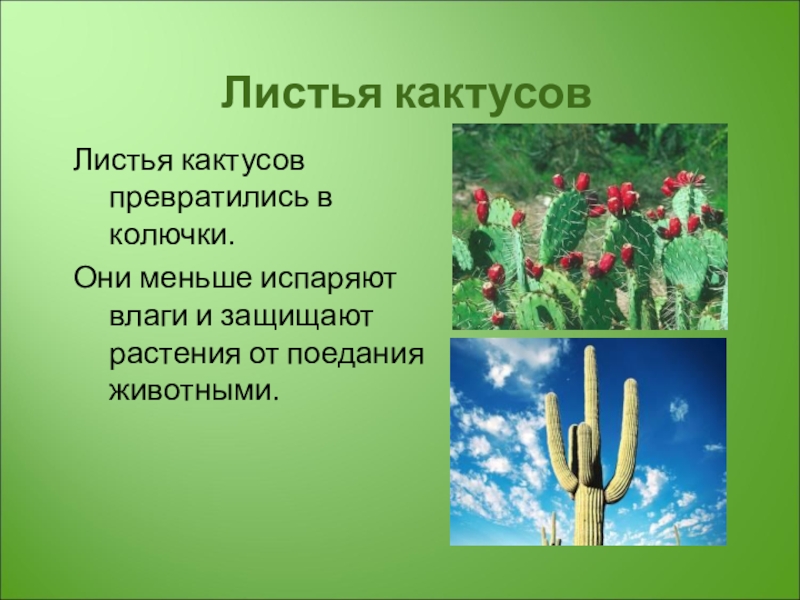 Листья кактусов

Листья кактусов превратились в колючки.

Они меньше испаряют влаги и защищают растения от поедания животными.